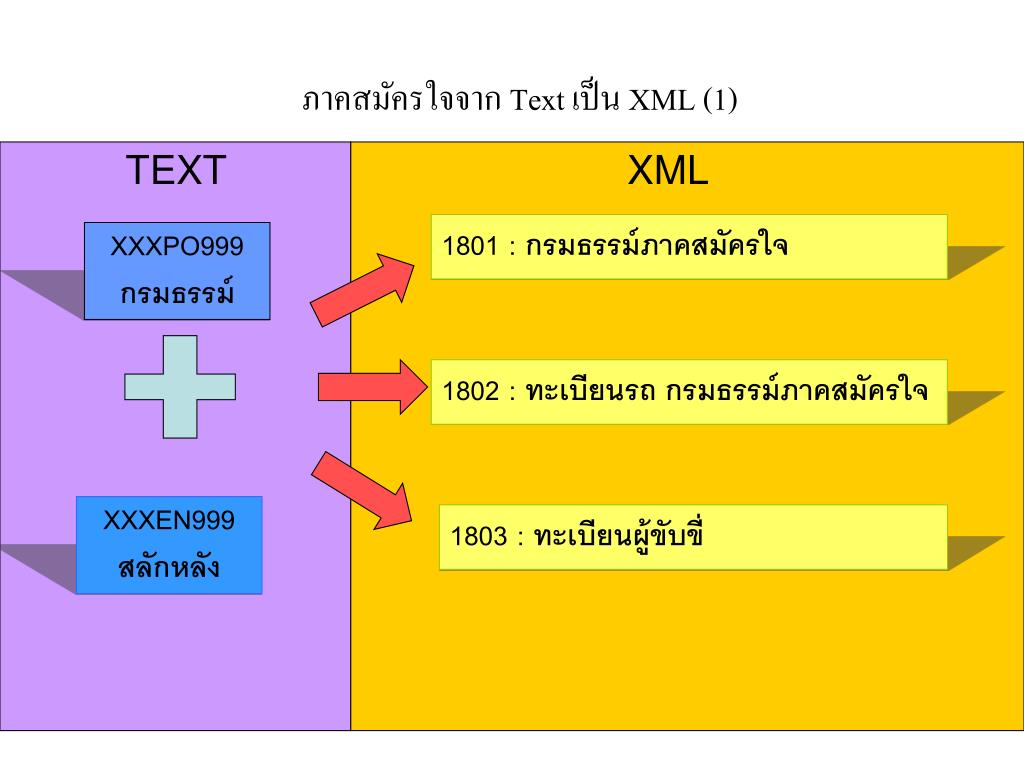 ภาคสมัครใจจาก Text เป็น XML (1)

TEXT

XXXPO999
กรมธรรม์

XXXEN999
สลักหลัง

XML

1801 : กรมธรรม์ภาคสมัครใจ

1802 : ทะเบียนรถ กรมธรรม์ภาคสมัครใจ

1803 : ทะเบียนผู้ขับขี่